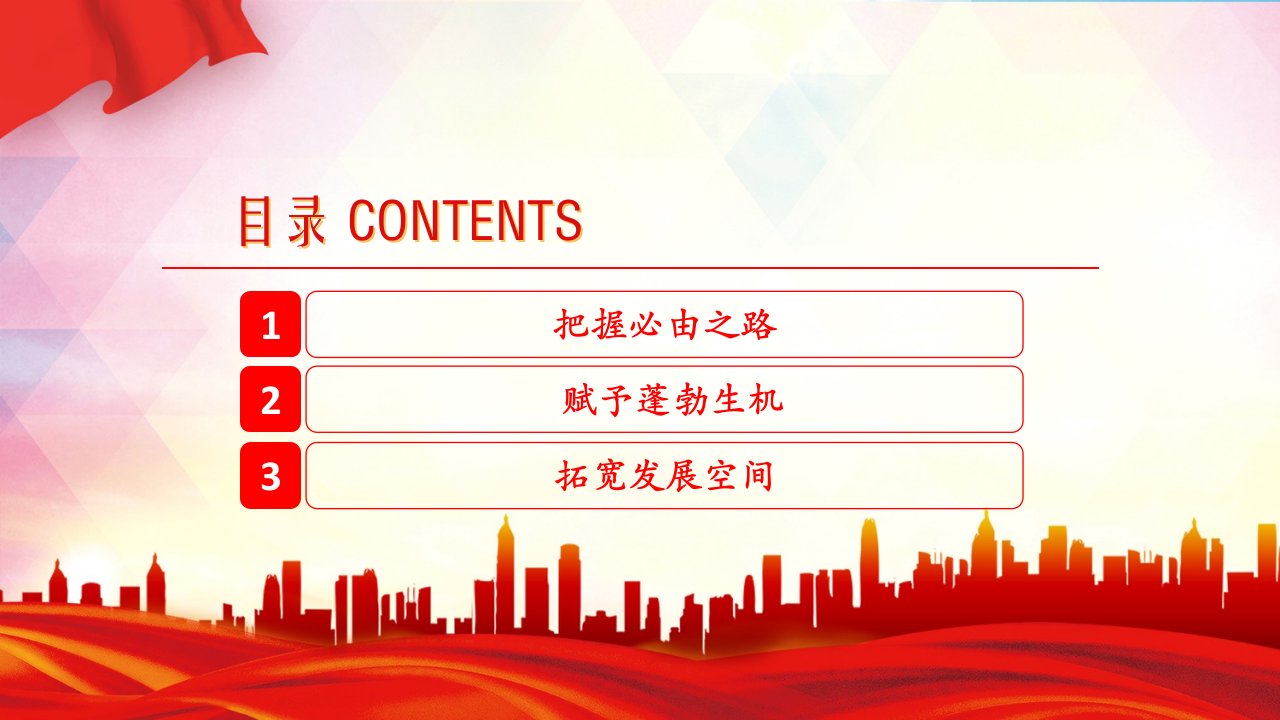 目录 CONTENTS

1 把握必由之路

2 赋予蓬勃生机

3 拓宽发展空间